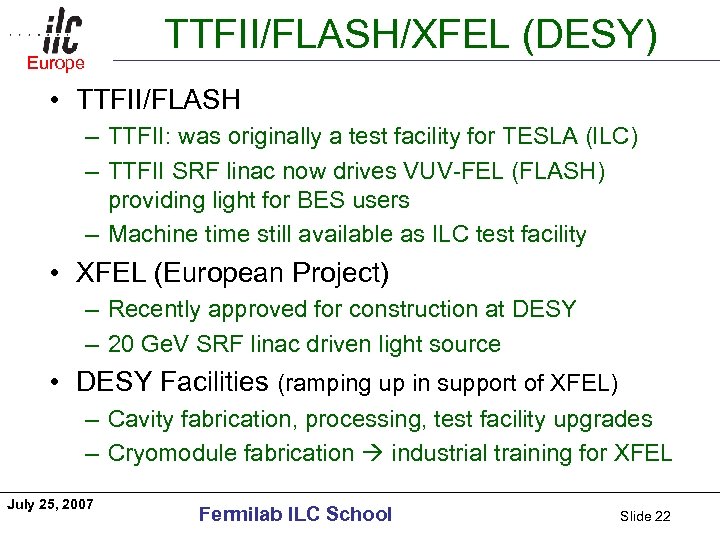 ilc
Europe

TTFII/FLASH/XFEL (DESY)

• TTFII/FLASH
– TTFII: was originally a test facility for TESLA (ILC)
– TTFII SRF linac now drives VUV-FEL (FLASH) providing light for BES users
– Machine time still available as ILC test facility
• XFEL (European Project)
– Recently approved for construction at DESY
– 20 GeV SRF linac driven light source
• DESY Facilities (ramping up in support of XFEL)
– Cavity fabrication, processing, test facility upgrades
– Cryomodule fabrication → industrial training for XFEL

July 25, 2007
Fermilab ILC School
Slide 22